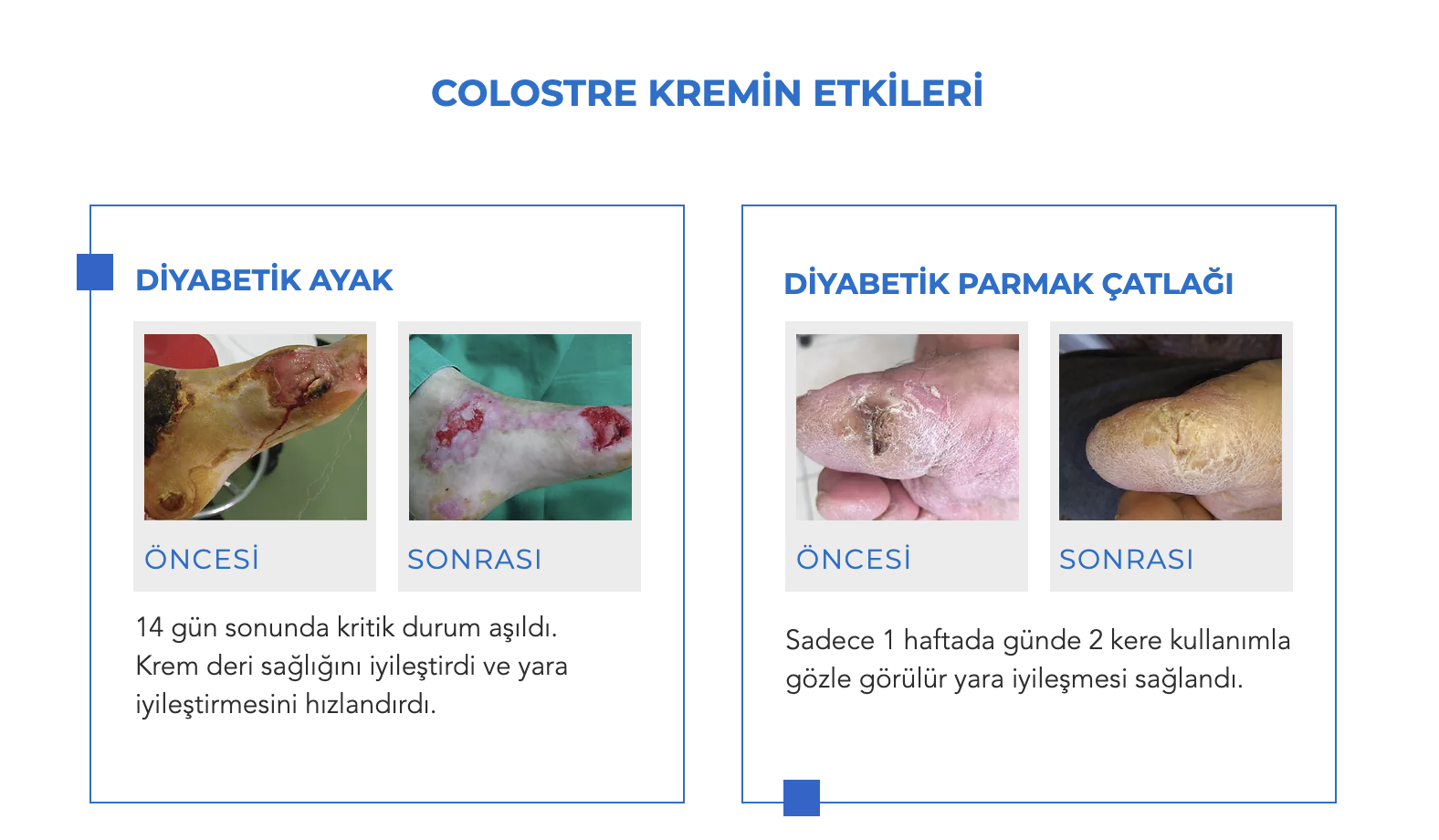 COLOSTRE KREMİN ETKİLERİ

DİYABETİK AYAK

ÖNCESİ

SONRASI

14 gün sonunda kritik durum aşıldı. Krem deri sağlığını iyileştirdi ve yara iyileştirmesini hızlandırdı.

DİYABETİK PARMAK ÇATLAĞI

ÖNCESİ

SONRASI

Sadece 1 haftada günde 2 kere kullanımla gözle görülür yara iyileşmesi sağlandı.